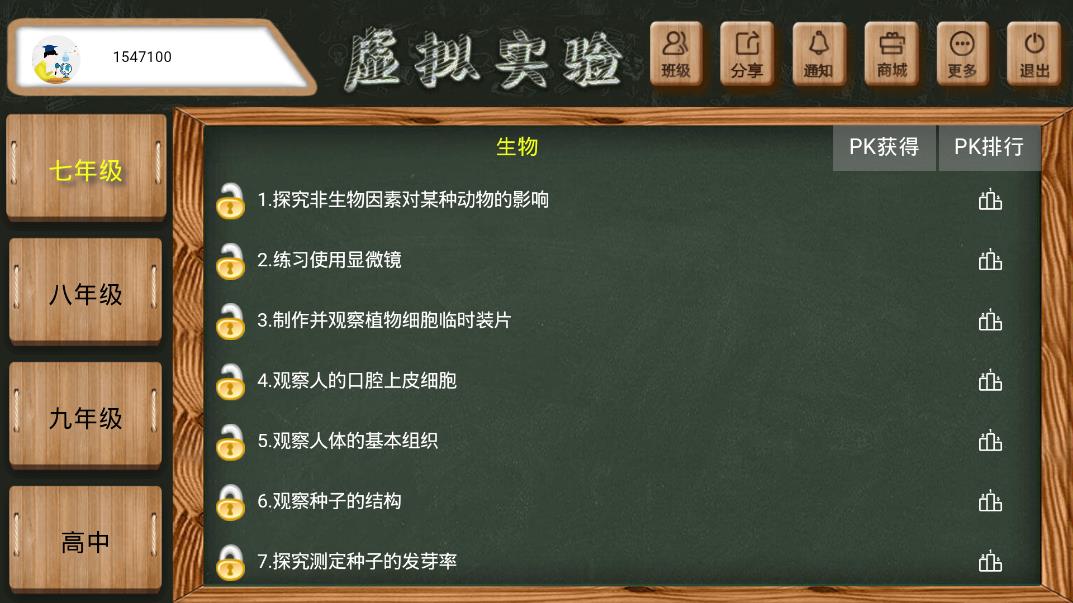 1547100

虚拟实验

班级 分享 通知 商城 更多 退出

七年级

八年级

九年级

高中

生物

PK获得 PK排行

1.探究非生物因素对某种动物的影响

2.练习使用显微镜

3.制作并观察植物细胞临时装片

4.观察人的口腔上皮细胞

5.观察人体的基本组织

6.观察种子的结构

7.探究测定种子的发芽率